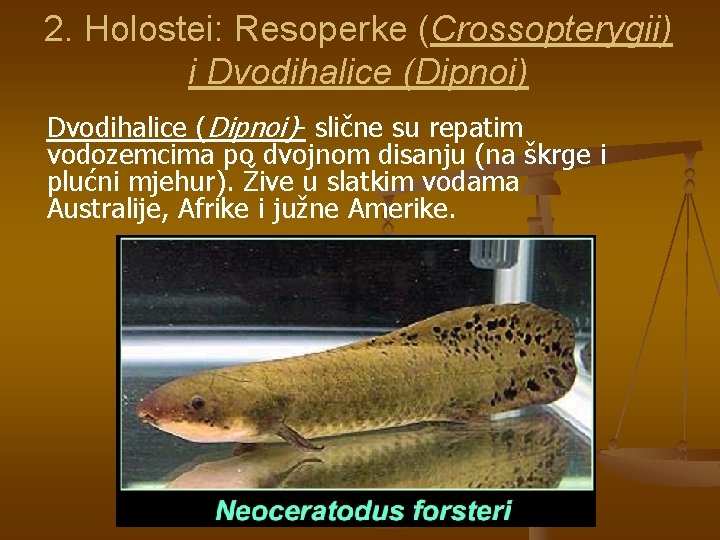 2. Holostei: Resoperke (Crossopterygii) i Dvodihalice (Dipnoi)

Dvodihalice (Dipnoi)- slične su repatim vodozemcima po dvojnom disanju (na škrge i plućni mjehur). Žive u slatkim vodama Australije, Afrike i južne Amerike.

Neoceratodus forsteri